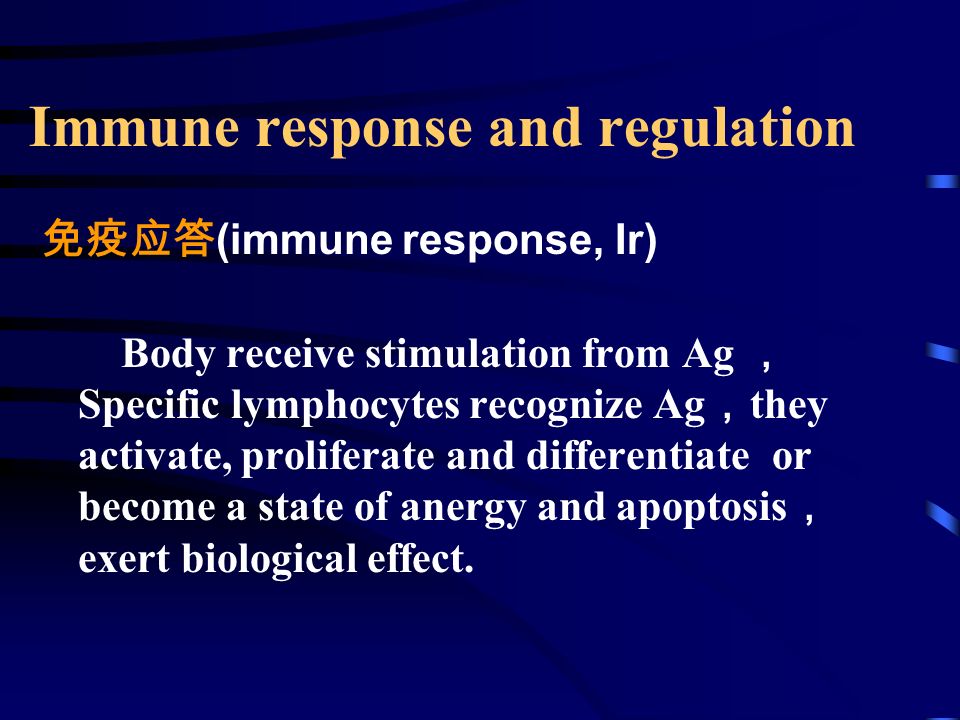 Immune response and regulation

免疫应答(immune response, Ir)

Body receive stimulation from Ag ，Specific lymphocytes recognize Ag，they activate, proliferate and differentiate or become a state of anergy and apoptosis，exert biological effect.